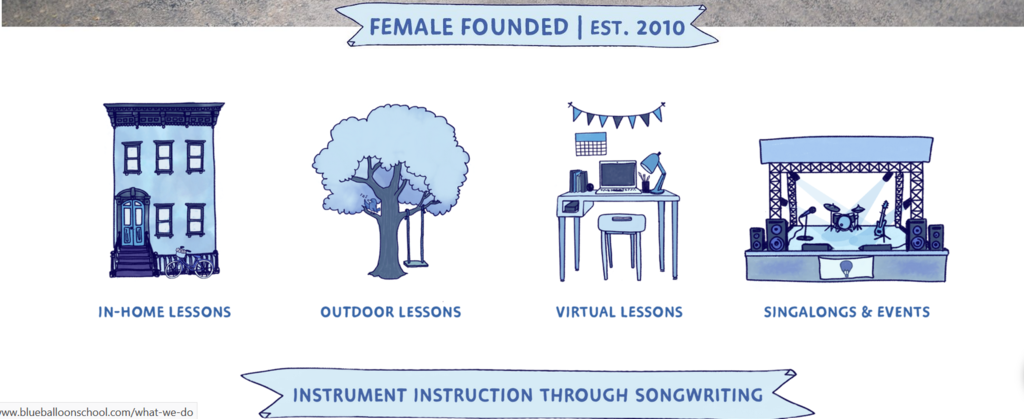 FEMALE FOUNDED | EST. 2010

IN-HOME LESSONS

OUTDOOR LESSONS

VIRTUAL LESSONS

SINGALONGS & EVENTS

INSTRUMENT INSTRUCTION THROUGH SONGWRITING

www.blueballoonschool.com/what-we-do